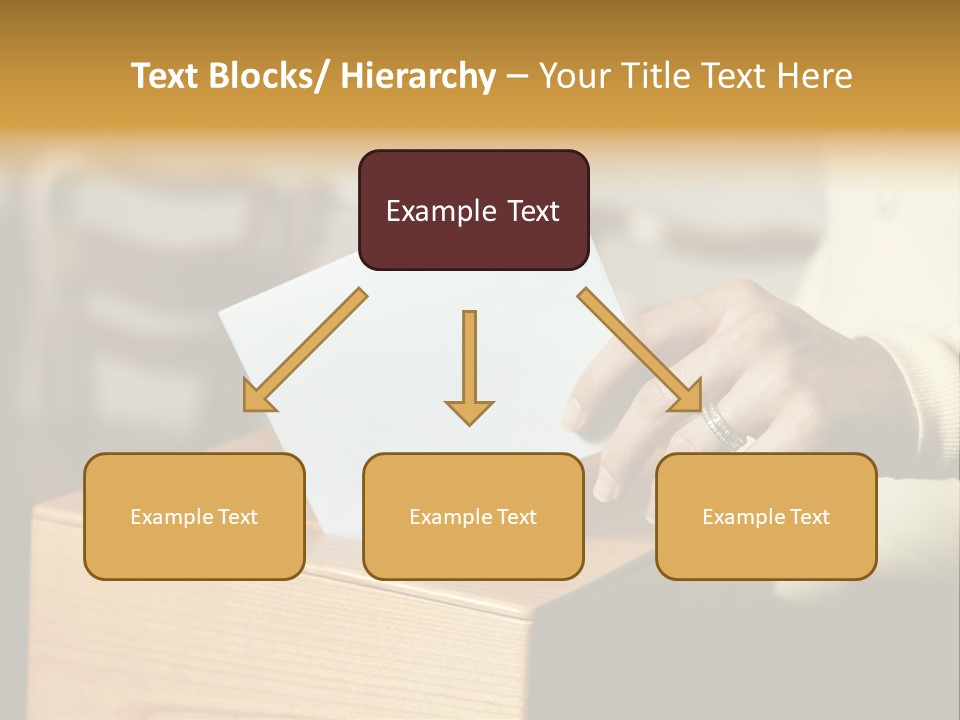 Text Blocks/ Hierarchy – Your Title Text Here

Example Text

Example Text

Example Text

Example Text